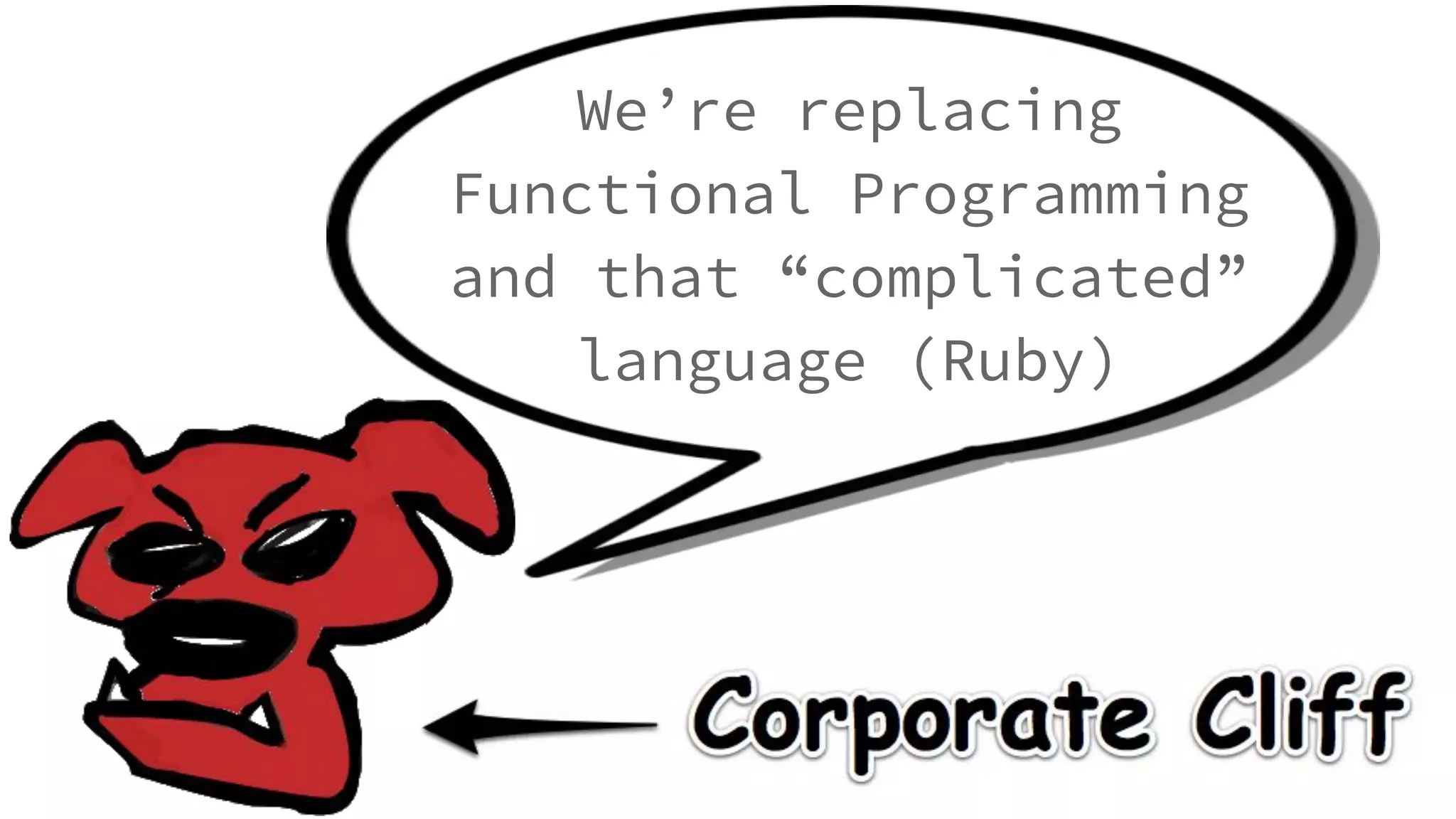 We’re replacing Functional Programming and that “complicated” language (Ruby)

Corporate Cliff